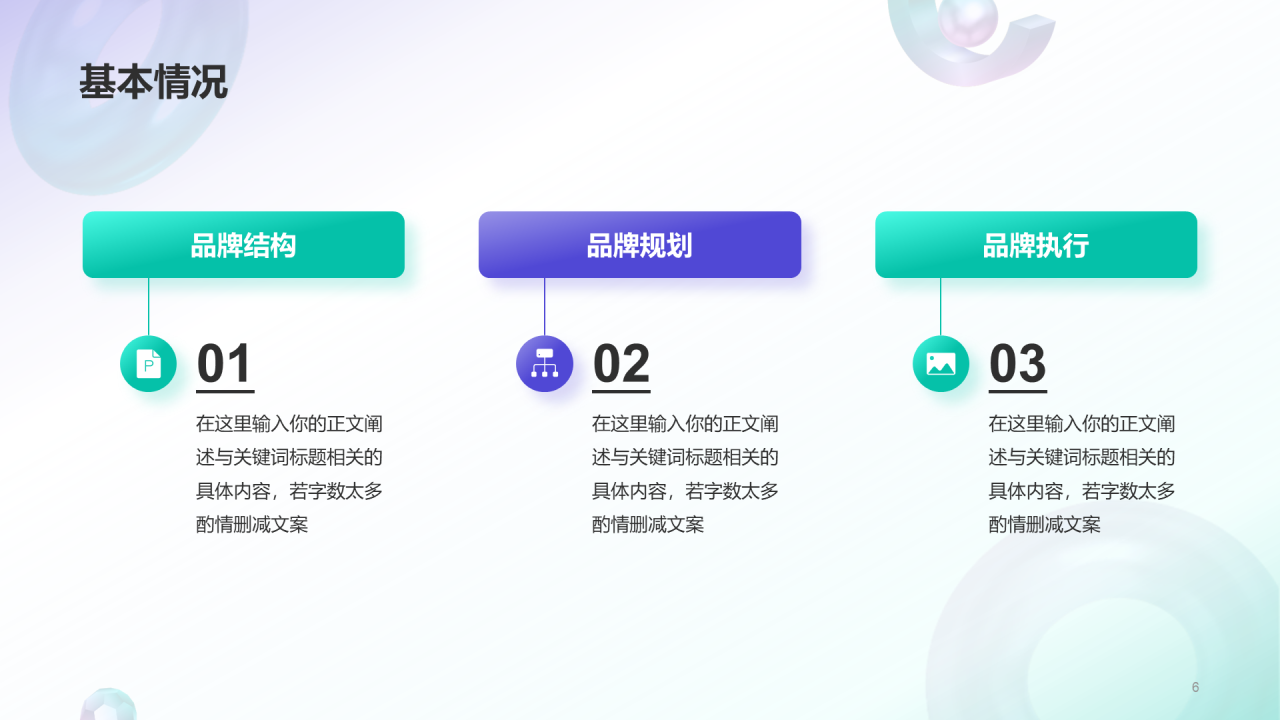 基本情况

品牌结构

01

在这里输入你的正文阐述与关键词标题相关的具体内容，若字数太多酌情删减文案

品牌规划

02

在这里输入你的正文阐述与关键词标题相关的具体内容，若字数太多酌情删减文案

品牌执行

03

在这里输入你的正文阐述与关键词标题相关的具体内容，若字数太多酌情删减文案

6